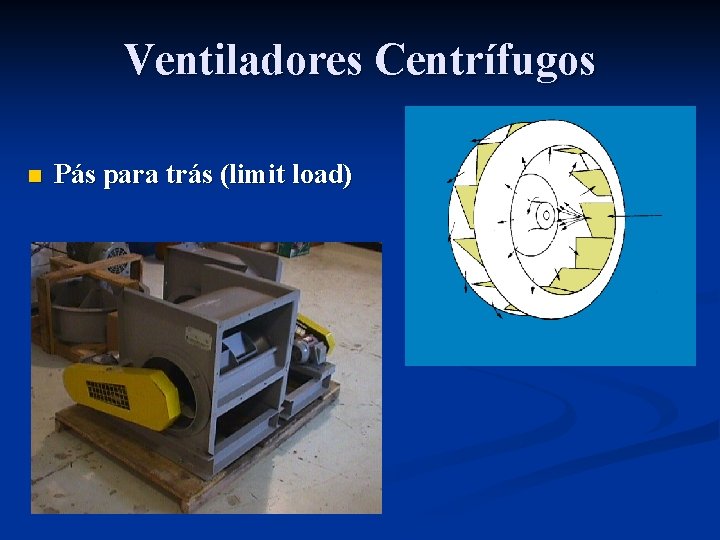 Ventiladores Centrífugos

Pás para trás (limit load)